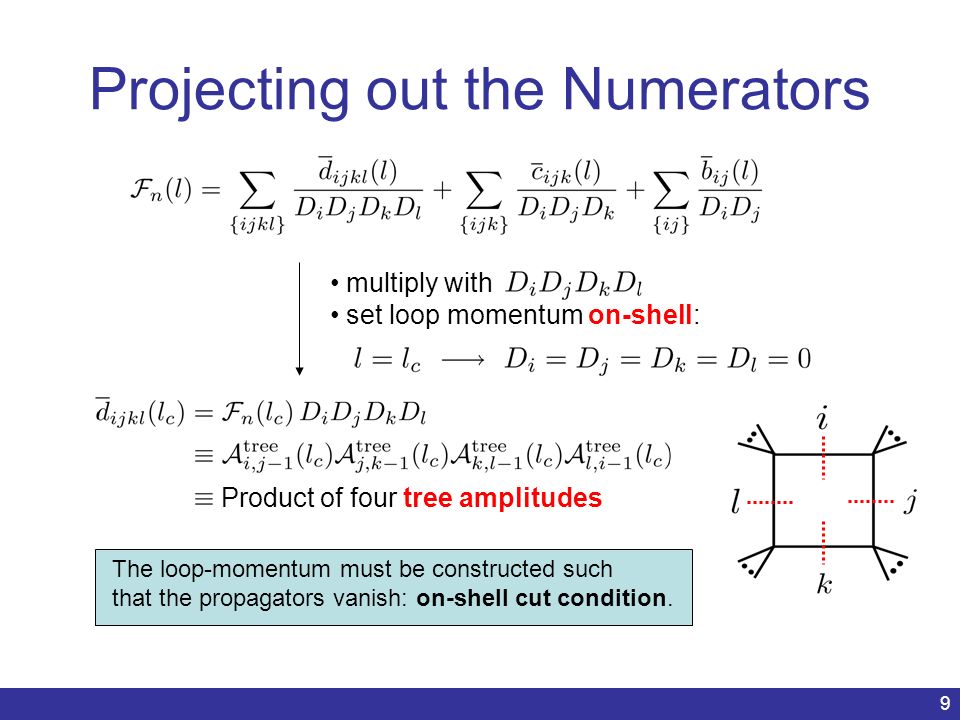 Projecting out the Numerators

$\mathcal{F}_n(l) = \sum_{\{ijkl\}} \frac{\overline{d}_{ijkl}(l)}{D_i D_j D_k D_l} + \sum_{\{ijk\}} \frac{\overline{c}_{ijk}(l)}{D_i D_j D_k} + \sum_{\{ij\}} \frac{\overline{b}_{ij}(l)}{D_i D_j}$

• multiply with $D_i D_j D_k D_l$
• set loop momentum on-shell:

$l = l_c \longrightarrow D_i = D_j = D_k = D_l = 0$

$\overline{d}_{ijkl}(l_c) = \mathcal{F}_n(l_c)\, D_i D_j D_k D_l$

$\equiv \mathcal{A}^{\text{tree}}_{i,j-1}(l_c)\mathcal{A}^{\text{tree}}_{j,k-1}(l_c)\mathcal{A}^{\text{tree}}_{k,l-1}(l_c)\mathcal{A}^{\text{tree}}_{l,i-1}(l_c)$

$\equiv$ Product of four tree amplitudes

$i$
$l$
$j$
$k$

The loop-momentum must be constructed such that the propagators vanish: on-shell cut condition.

9